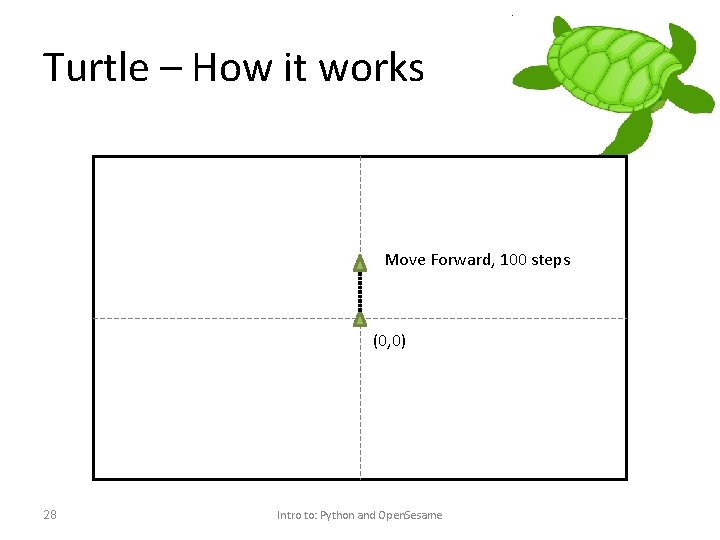 Turtle – How it works

Move Forward, 100 steps

(0,0)

28

Intro to: Python and OpenSesame